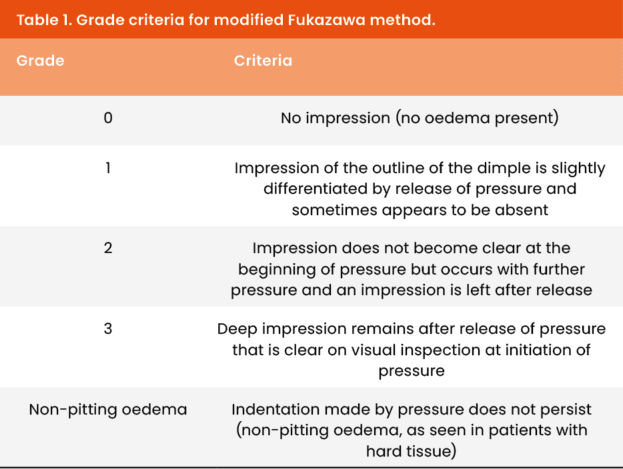 Table 1. Grade criteria for modified Fukazawa method.

| Grade | Criteria |
|---|---|
| 0 | No impression (no oedema present) |
| 1 | Impression of the outline of the dimple is slightly differentiated by release of pressure and sometimes appears to be absent |
| 2 | Impression does not become clear at the beginning of pressure but occurs with further pressure and an impression is left after release |
| 3 | Deep impression remains after release of pressure that is clear on visual inspection at initiation of pressure |
| Non-pitting oedema | Indentation made by pressure does not persist (non-pitting oedema, as seen in patients with hard tissue) |